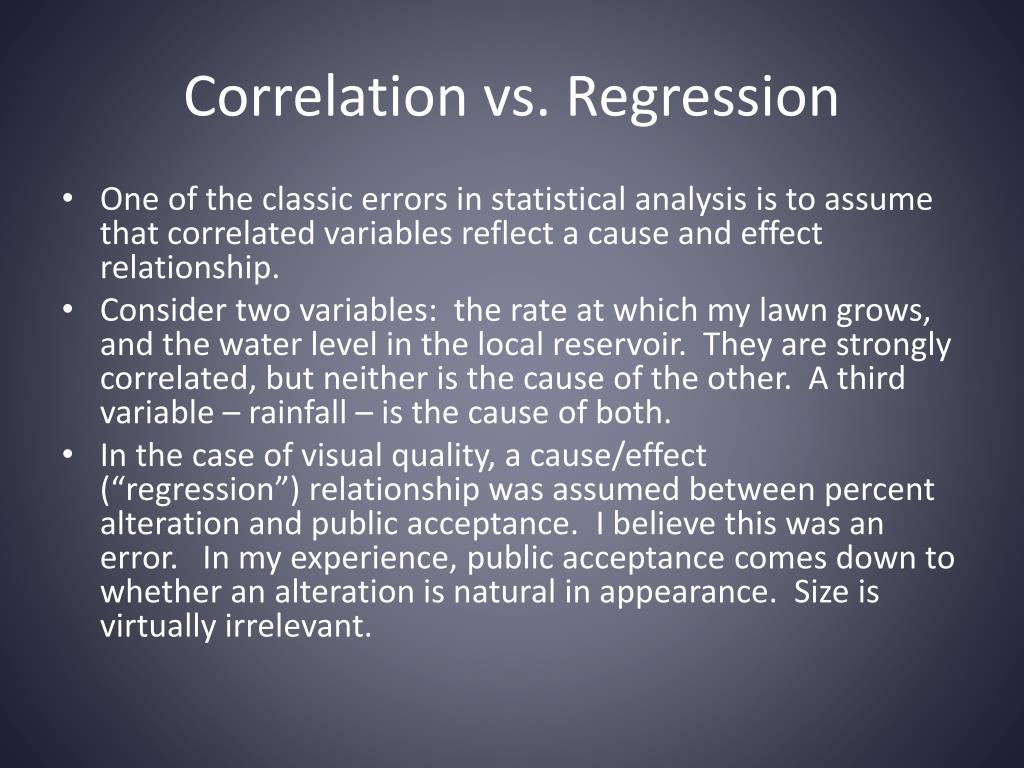 Correlation vs. Regression

• One of the classic errors in statistical analysis is to assume that correlated variables reflect a cause and effect relationship.
• Consider two variables: the rate at which my lawn grows, and the water level in the local reservoir. They are strongly correlated, but neither is the cause of the other. A third variable – rainfall – is the cause of both.
• In the case of visual quality, a cause/effect (“regression”) relationship was assumed between percent alteration and public acceptance. I believe this was an error. In my experience, public acceptance comes down to whether an alteration is natural in appearance. Size is virtually irrelevant.